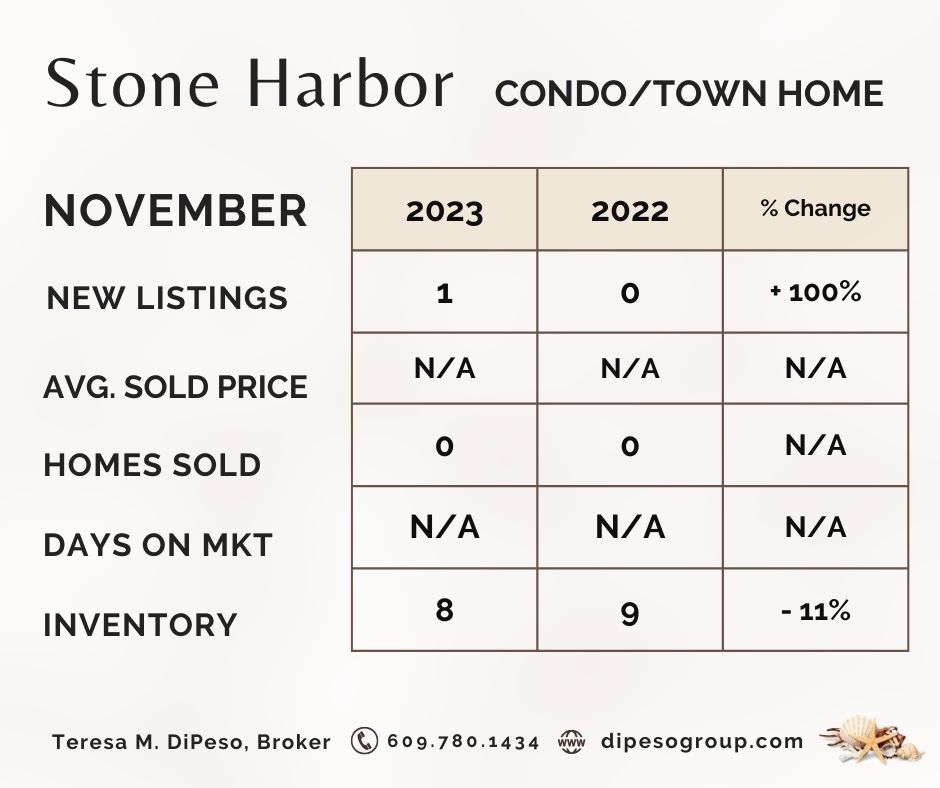 Stone Harbor CONDO/TOWN HOME

| NOVEMBER | 2023 | 2022 | % Change |
|---|---|---|---|
| NEW LISTINGS | 1 | 0 | + 100% |
| AVG. SOLD PRICE | N/A | N/A | N/A |
| HOMES SOLD | 0 | 0 | N/A |
| DAYS ON MKT | N/A | N/A | N/A |
| INVENTORY | 8 | 9 | - 11% |

Teresa M. DiPeso, Broker 609.780.1434 www dipesogroup.com